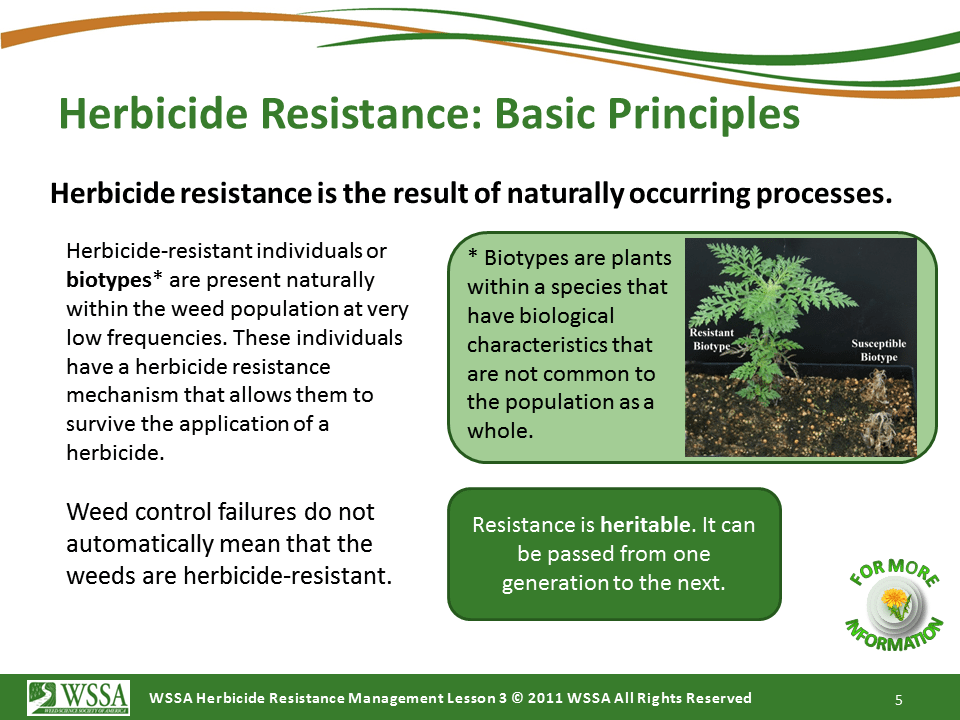 Herbicide Resistance: Basic Principles

Herbicide resistance is the result of naturally occurring processes.

Herbicide-resistant individuals or biotypes* are present naturally within the weed population at very low frequencies. These individuals have a herbicide resistance mechanism that allows them to survive the application of a herbicide.

Weed control failures do not automatically mean that the weeds are herbicide-resistant.

* Biotypes are plants within a species that have biological characteristics that are not common to the population as a whole.

Resistant Biotype

Susceptible Biotype

Resistance is heritable. It can be passed from one generation to the next.

FOR MORE INFORMATION

WSSA

WEED SCIENCE SOCIETY OF AMERICA

WSSA Herbicide Resistance Management Lesson 3 © 2011 WSSA All Rights Reserved

5